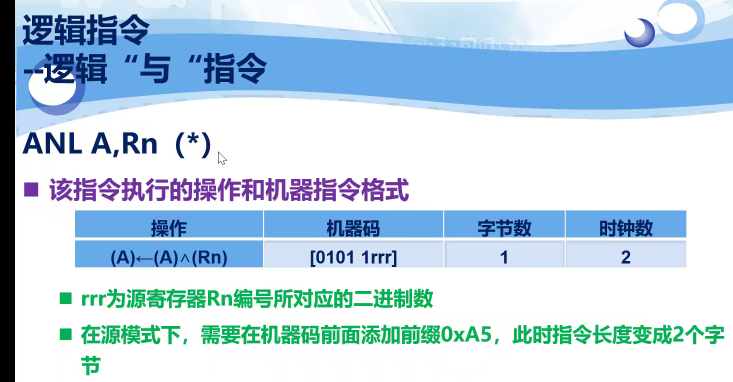 逻辑指令
--逻辑“与“指令

ANL A,Rn（*）

■ 该指令执行的操作和机器指令格式

| 操作 | 机器码 | 字节数 | 时钟数 |
|---|---|---|---|
| (A)←(A)∧(Rn) | [0101 1rrr] | 1 | 2 |

■ rrr为源寄存器Rn编号所对应的二进制数

■ 在源模式下，需要在机器码前面添加前缀0xA5，此时指令长度变成2个字节